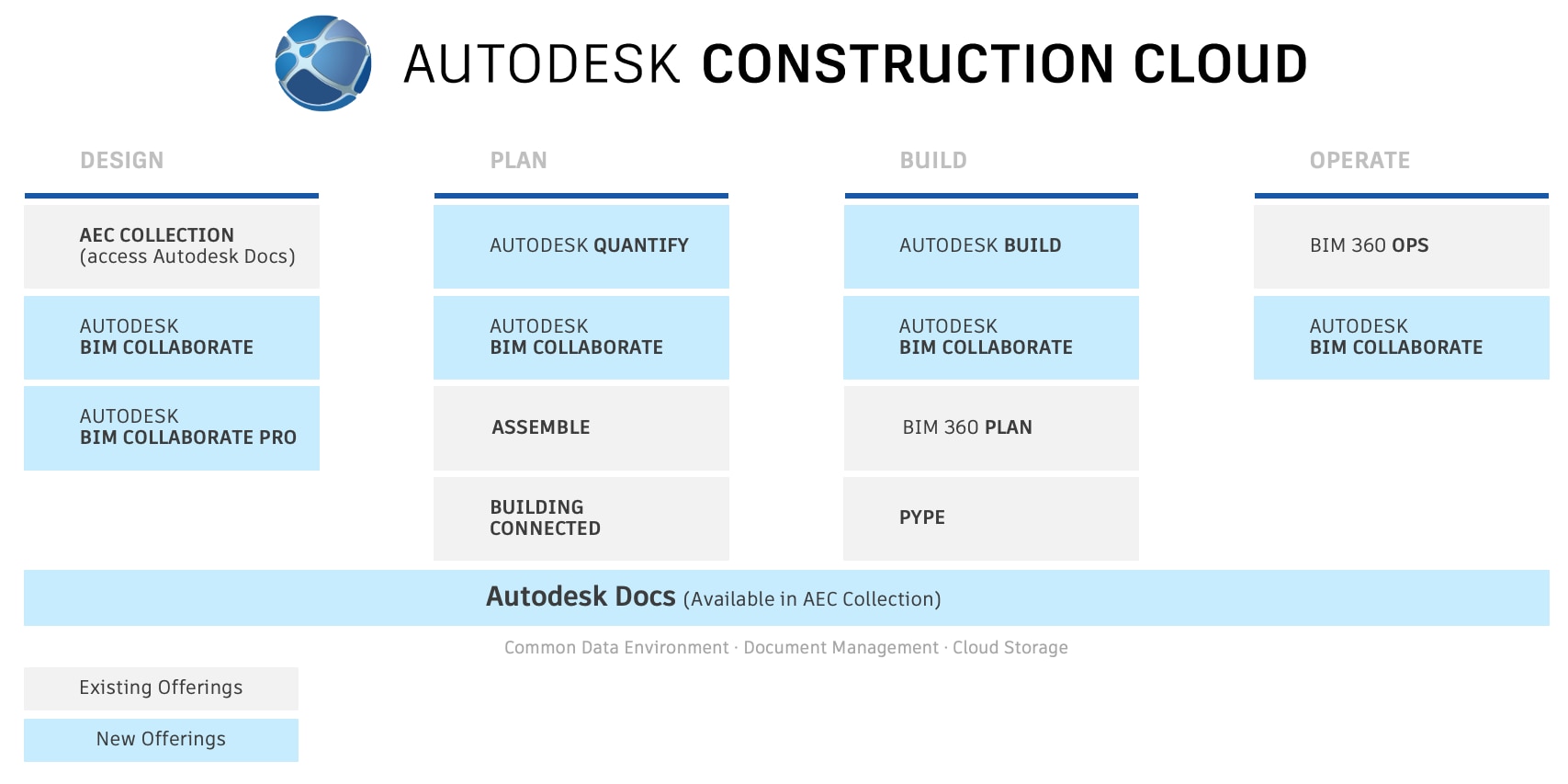 AUTODESK CONSTRUCTION CLOUD

DESIGN

AEC COLLECTION
(access Autodesk Docs)

AUTODESK
BIM COLLABORATE

AUTODESK
BIM COLLABORATE PRO

PLAN

AUTODESK QUANTIFY

AUTODESK
BIM COLLABORATE

ASSEMBLE

BUILDING
CONNECTED

BUILD

AUTODESK BUILD

AUTODESK
BIM COLLABORATE

BIM 360 PLAN

PYPE

OPERATE

BIM 360 OPS

AUTODESK
BIM COLLABORATE

Autodesk Docs (Available in AEC Collection)

Common Data Environment · Document Management · Cloud Storage

Existing Offerings

New Offerings